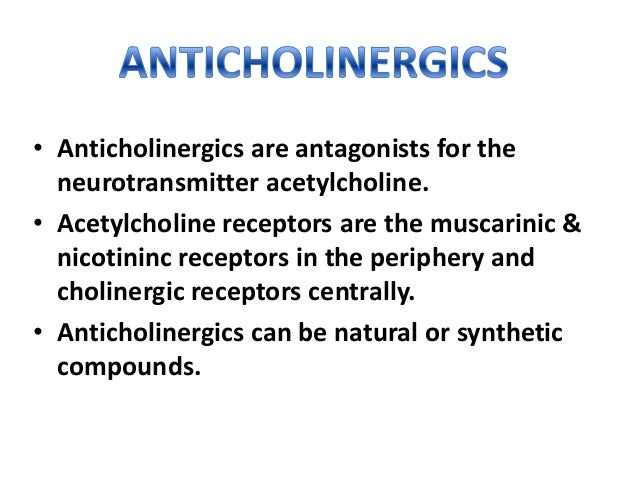 ANTICHOLINERGICS

• Anticholinergics are antagonists for the neurotransmitter acetylcholine.
• Acetylcholine receptors are the muscarinic & nicotininc receptors in the periphery and cholinergic receptors centrally.
• Anticholinergics can be natural or synthetic compounds.